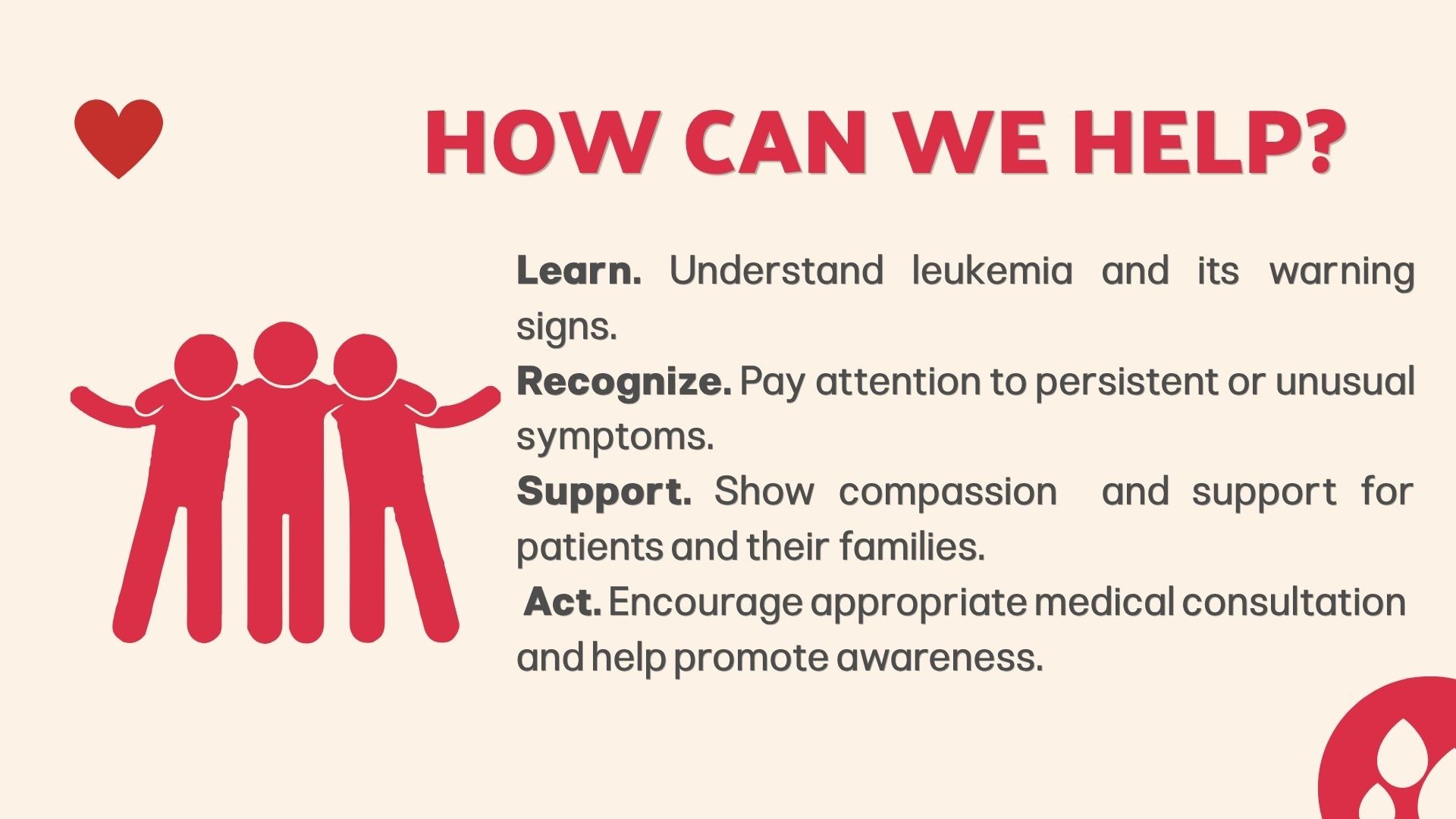 HOW CAN WE HELP?

Learn. Understand leukemia and its warning signs.

Recognize. Pay attention to persistent or unusual symptoms.

Support. Show compassion and support for patients and their families.

Act. Encourage appropriate medical consultation and help promote awareness.